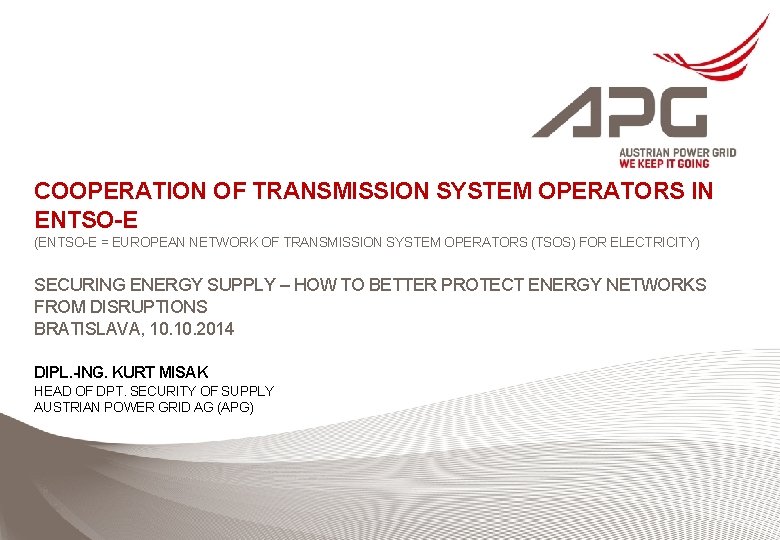 APG
AUSTRIAN POWER GRID
WE KEEP IT GOING

COOPERATION OF TRANSMISSION SYSTEM OPERATORS IN ENTSO-E
(ENTSO-E = EUROPEAN NETWORK OF TRANSMISSION SYSTEM OPERATORS (TSOS) FOR ELECTRICITY)

SECURING ENERGY SUPPLY – HOW TO BETTER PROTECT ENERGY NETWORKS FROM DISRUPTIONS
BRATISLAVA, 10.10.2014

DIPL.-ING. KURT MISAK
HEAD OF DPT. SECURITY OF SUPPLY
AUSTRIAN POWER GRID AG (APG)